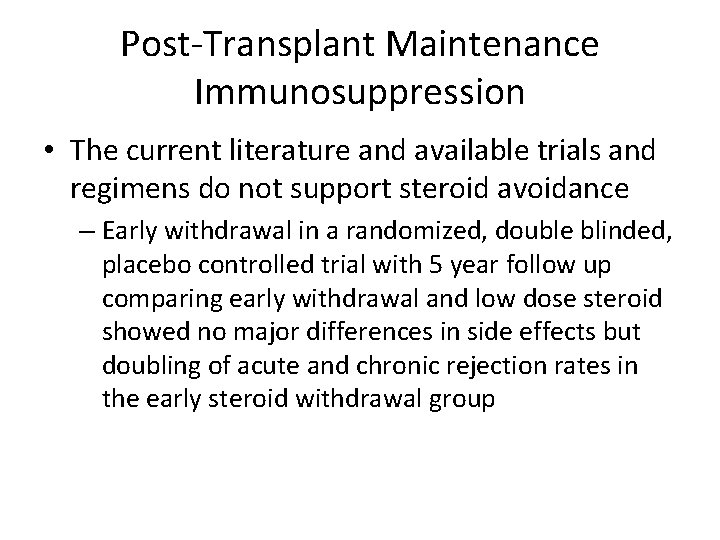 Post-Transplant Maintenance Immunosuppression

• The current literature and available trials and regimens do not support steroid avoidance

– Early withdrawal in a randomized, double blinded, placebo controlled trial with 5 year follow up comparing early withdrawal and low dose steroid showed no major differences in side effects but doubling of acute and chronic rejection rates in the early steroid withdrawal group